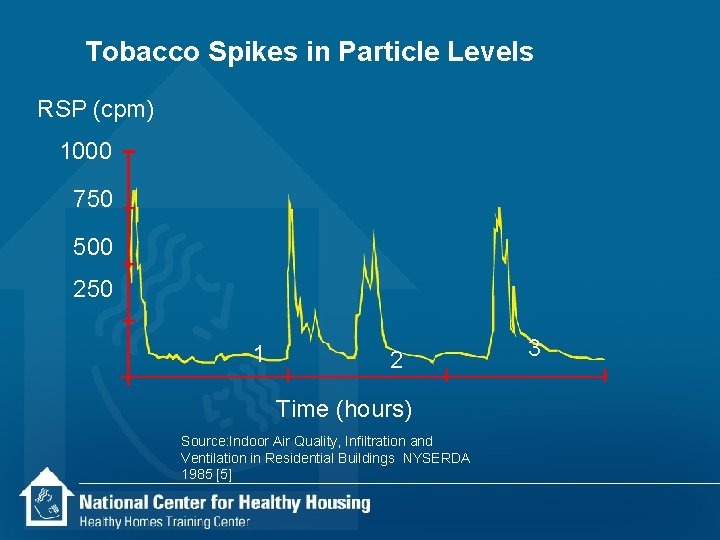 Tobacco Spikes in Particle Levels

RSP (cpm)

1000
750
500
250

1
2
3

Time (hours)

Source:Indoor Air Quality, Infiltration and Ventilation in Residential Buildings NYSERDA 1985 [5]

National Center for Healthy Housing
Healthy Homes Training Center